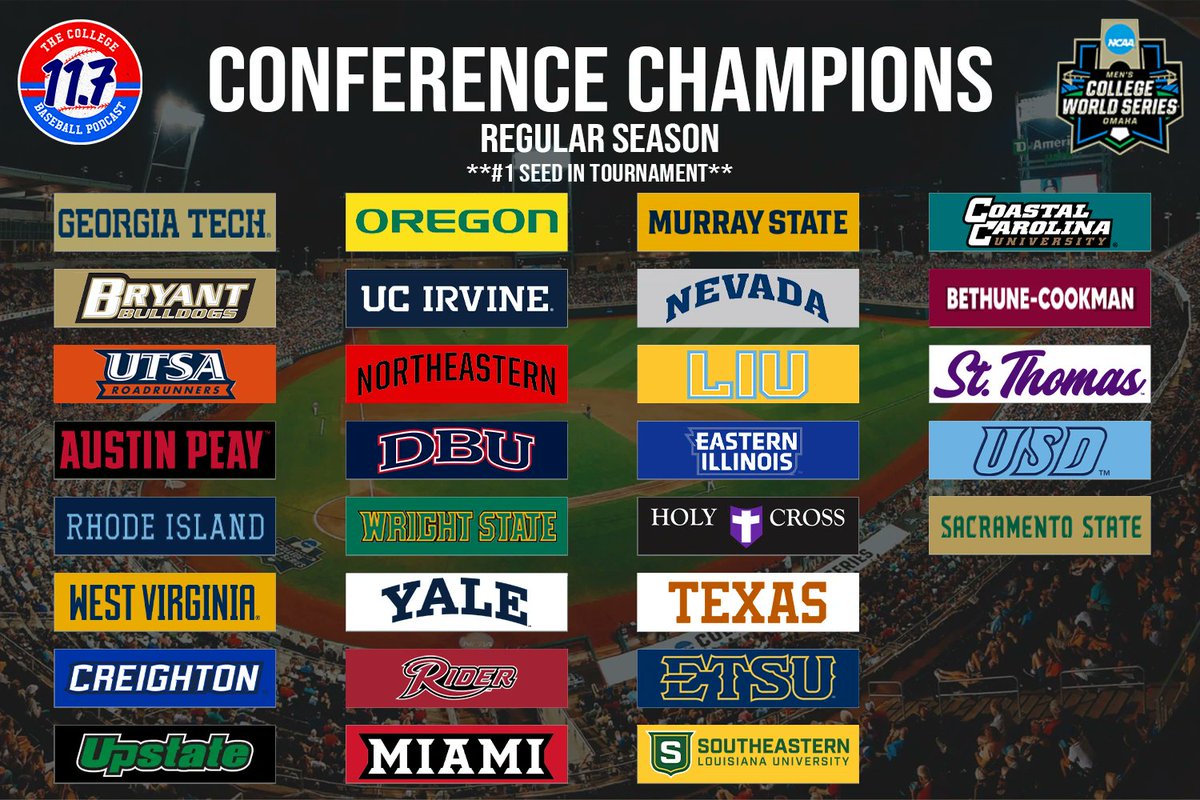 THE COLLEGE
11.7
BASEBALL PODCAST

CONFERENCE CHAMPIONS
REGULAR SEASON
**#1 SEED IN TOURNAMENT**

NCAA
MEN'S
COLLEGE WORLD SERIES
OMAHA

GEORGIA TECH
BRYANT BULLDOGS
UTSA ROADRUNNERS
AUSTIN PEAY
RHODE ISLAND
WEST VIRGINIA
CREIGHTON
Upstate

OREGON
UC IRVINE
NORTHEASTERN
DBU
WRIGHT STATE
YALE
RIDER
MIAMI

MURRAY STATE
NEVADA
LIU
EASTERN ILLINOIS
HOLY CROSS
TEXAS
ETSU
S SOUTHEASTERN LOUISIANA UNIVERSITY

COASTAL CAROLINA UNIVERSITY
BETHUNE-COOKMAN
St. Thomas
USD
SACRAMENTO STATE